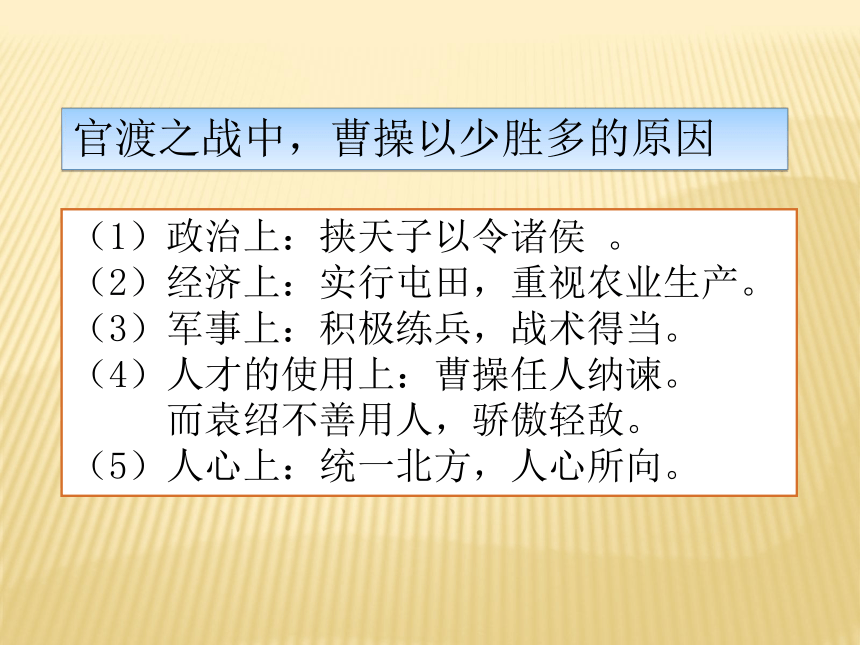 官渡之战中，曹操以少胜多的原因

（1）政治上：挟天子以令诸侯 。
（2）经济上：实行屯田，重视农业生产。
（3）军事上：积极练兵，战术得当。
（4）人才的使用上：曹操任人纳谏。
而袁绍不善用人，骄傲轻敌。
（5）人心上：统一北方，人心所向。